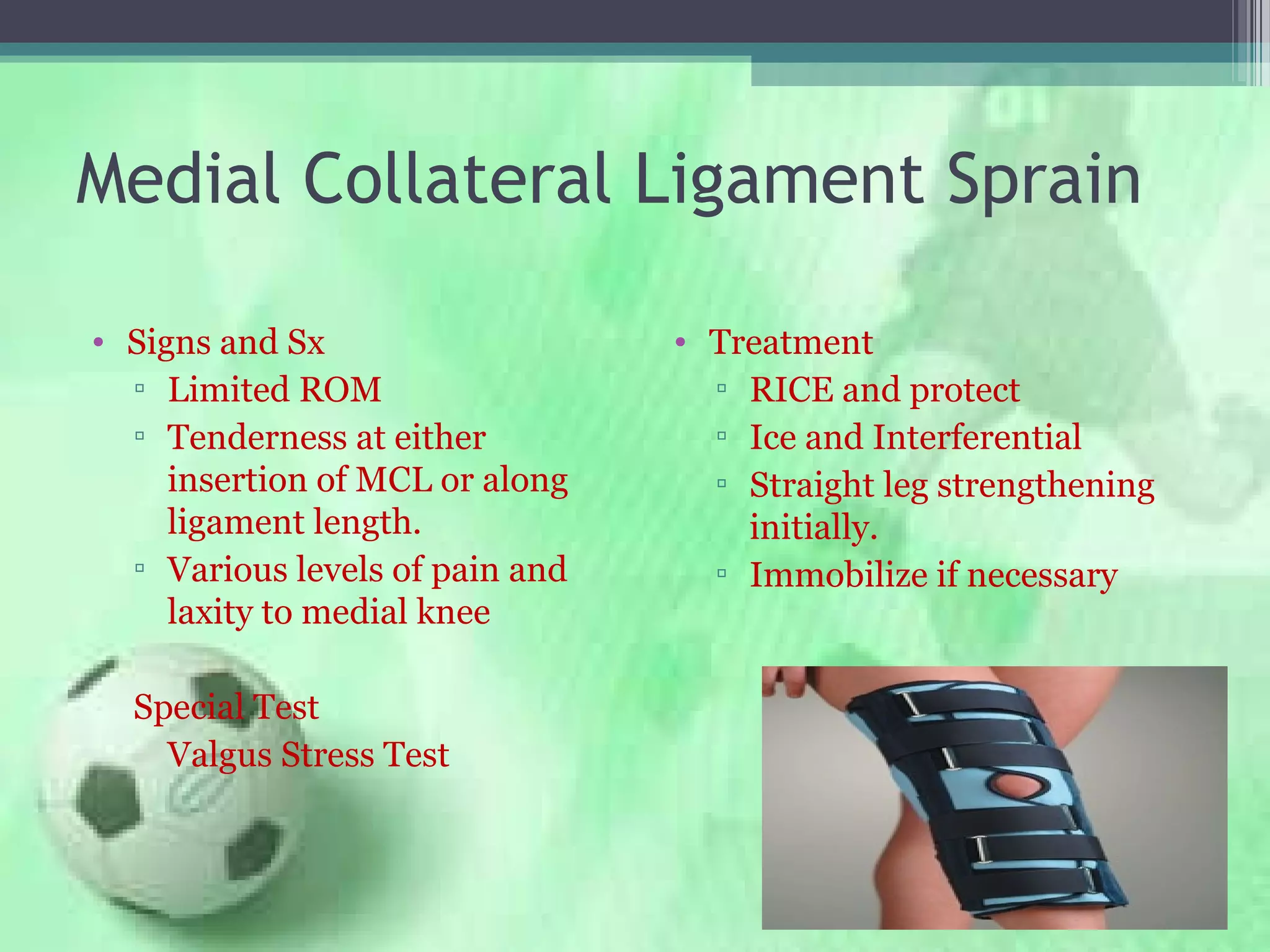 Medial Collateral Ligament Sprain

• Signs and Sx
▫ Limited ROM
▫ Tenderness at either insertion of MCL or along ligament length.
▫ Various levels of pain and laxity to medial knee

Special Test
Valgus Stress Test

• Treatment
▫ RICE and protect
▫ Ice and Interferential
▫ Straight leg strengthening initially.
▫ Immobilize if necessary